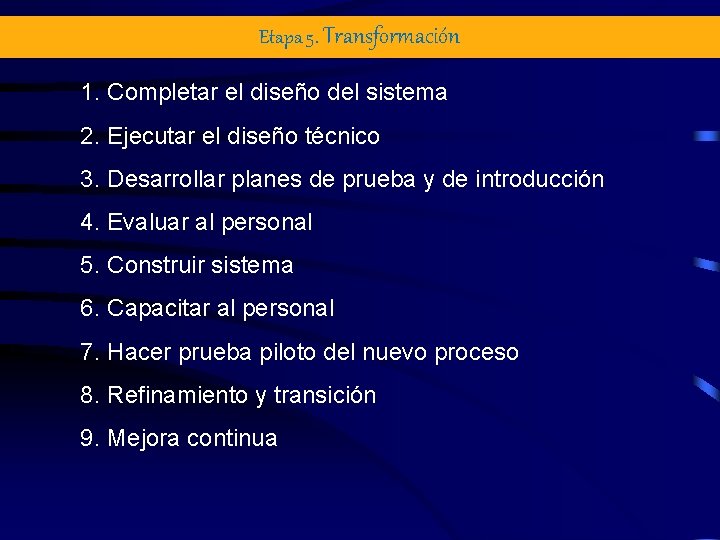 Etapa 5. Transformación

1. Completar el diseño del sistema

2. Ejecutar el diseño técnico

3. Desarrollar planes de prueba y de introducción

4. Evaluar al personal

5. Construir sistema

6. Capacitar al personal

7. Hacer prueba piloto del nuevo proceso

8. Refinamiento y transición

9. Mejora continua